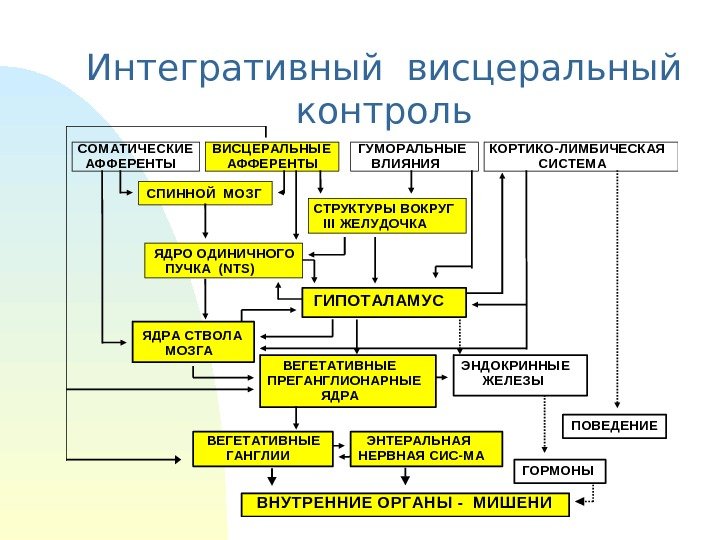 Интегративный висцеральный контроль

СОМАТИЧЕСКИЕ АФФЕРЕНТЫ

ВИСЦЕРАЛЬНЫЕ АФФЕРЕНТЫ

ГУМОРАЛЬНЫЕ ВЛИЯНИЯ

КОРТИКО-ЛИМБИЧЕСКАЯ СИСТЕМА

СПИННОЙ МОЗГ

СТРУКТУРЫ ВОКРУГ III ЖЕЛУДОЧКА

ЯДРО ОДИНИЧНОГО ПУЧКА (NTS)

ГИПОТАЛАМУС

ЯДРА СТВОЛА МОЗГА

ВЕГЕТАТИВНЫЕ ПРЕГАНГЛИОНАРНЫЕ ЯДРА

ЭНДОКРИННЫЕ ЖЕЛЕЗЫ

ПОВЕДЕНИЕ

ВЕГЕТАТИВНЫЕ ГАНГЛИИ

ЭНТЕРАЛЬНАЯ НЕРВНАЯ СИС-МА

ГОРМОНЫ

ВНУТРЕННИЕ ОРГАНЫ - МИШЕНИ